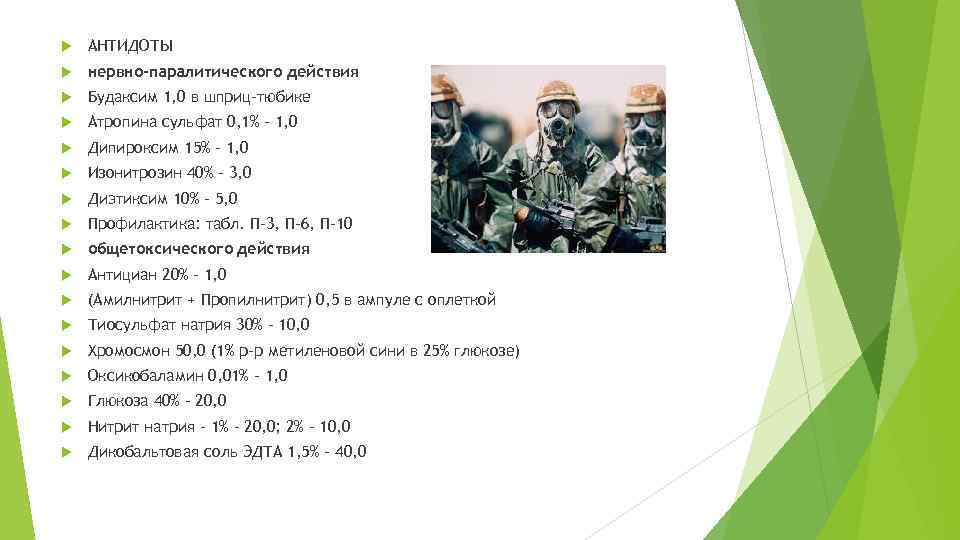 АНТИДОТЫ

нервно-паралитического действия

Будаксим 1,0 в шприц-тюбике

Атропина сульфат 0,1% - 1,0

Дипироксим 15% - 1,0

Изонитрозин 40% - 3,0

Диэтиксим 10% - 5,0

Профилактика: табл. П-3, П-6, П-10

общетоксического действия

Антициан 20% - 1,0

(Амилнитрит + Пропилнитрит) 0,5 в ампуле с оплеткой

Тиосульфат натрия 30% - 10,0

Хромосмон 50,0 (1% р-р метиленовой сини в 25% глюкозе)

Оксикобаламин 0,01% - 1,0

Глюкоза 40% - 20,0

Нитрит натрия - 1% - 20,0; 2% - 10,0

Дикобальтовая соль ЭДТА 1,5% - 40,0